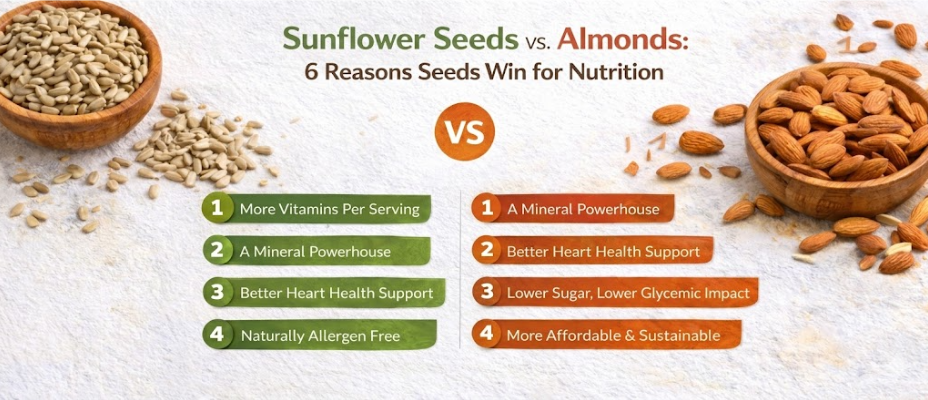 Sunflower Seeds vs. Almonds:
6 Reasons Seeds Win for Nutrition

VS

1 More Vitamins Per Serving
2 A Mineral Powerhouse
3 Better Heart Health Support
4 Naturally Allergen Free

1 A Mineral Powerhouse
2 Better Heart Health Support
3 Lower Sugar, Lower Glycemic Impact
4 More Affordable & Sustainable